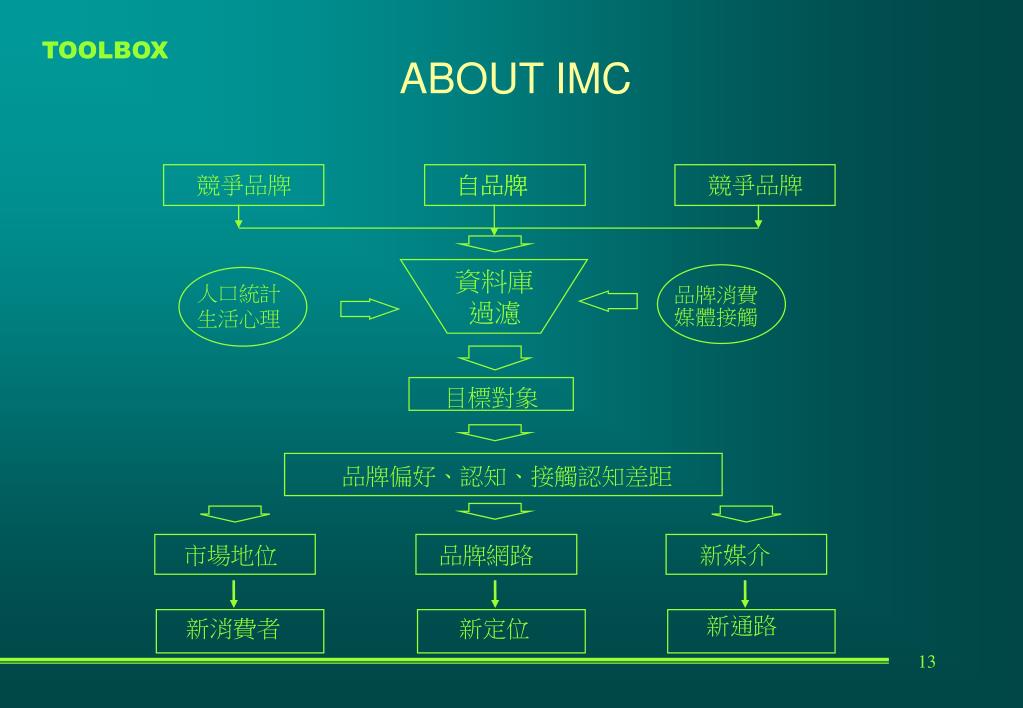 TOOLBOX

ABOUT IMC

競爭品牌

自品牌

競爭品牌

人口統計
生活心理

資料庫
過濾

品牌消費
媒體接觸

目標對象

品牌偏好、認知、接觸認知差距

市場地位

品牌網路

新媒介

新消費者

新定位

新通路

13